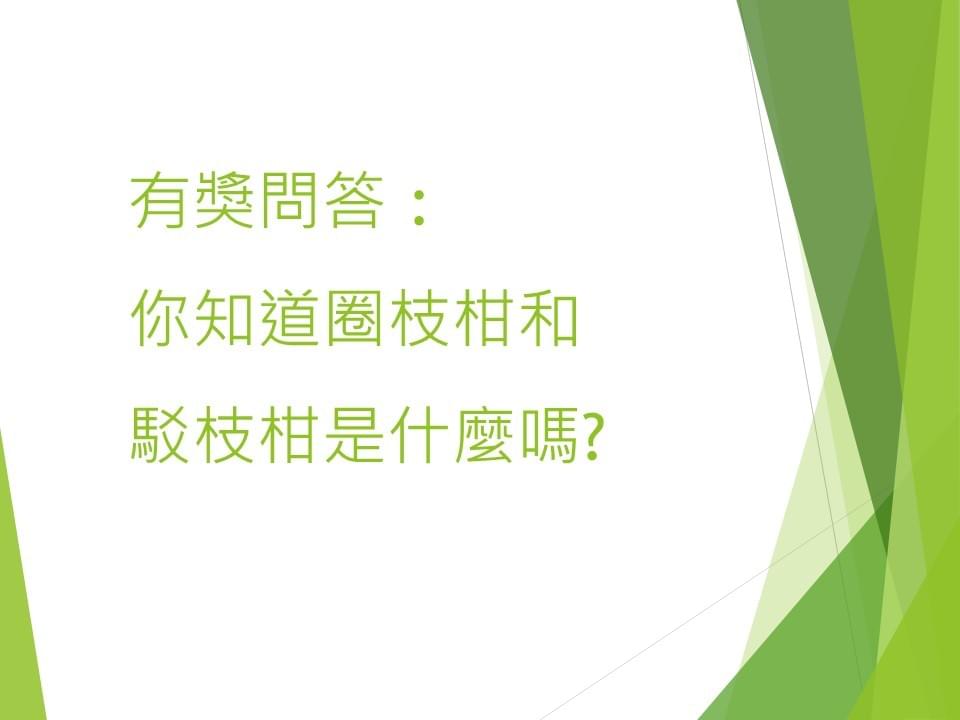 有獎問答：

你知道圈枝柑和

駁枝柑是什麼嗎?